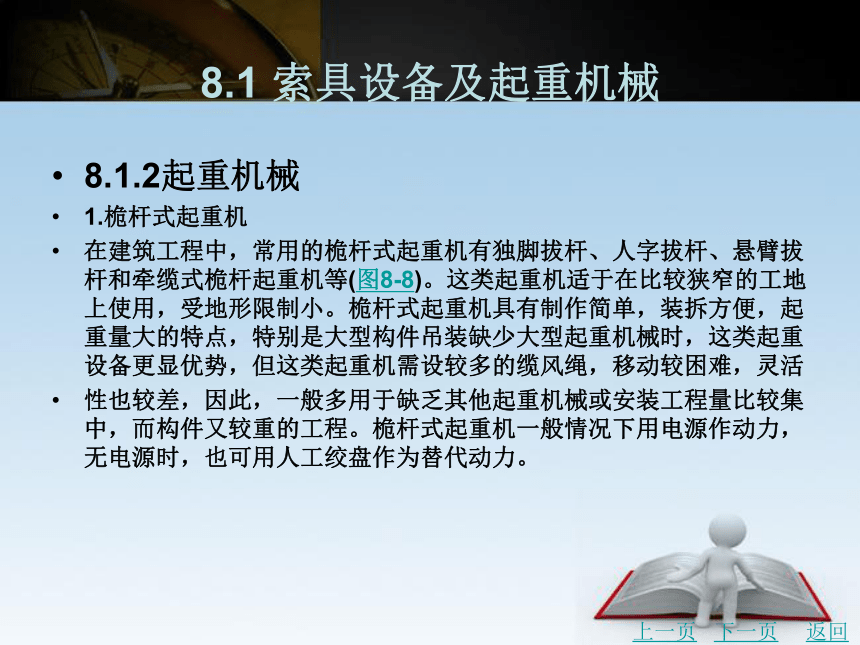 8.1 索具设备及起重机械

• 8.1.2起重机械

• 1.桅杆式起重机

• 在建筑工程中，常用的桅杆式起重机有独脚拔杆、人字拔杆、悬臂拔杆和牵缆式桅杆起重机等(图8-8)。这类起重机适于在比较狭窄的工地上使用，受地形限制小。桅杆式起重机具有制作简单，装拆方便，起重量大的特点，特别是大型构件吊装缺少大型起重机械时，这类起重设备更显优势，但这类起重机需设较多的缆风绳，移动较困难，灵活

• 性也较差，因此，一般多用于缺乏其他起重机械或安装工程量比较集中，而构件又较重的工程。桅杆式起重机一般情况下用电源作动力，无电源时，也可用人工绞盘作为替代动力。

上一页 下一页 返回